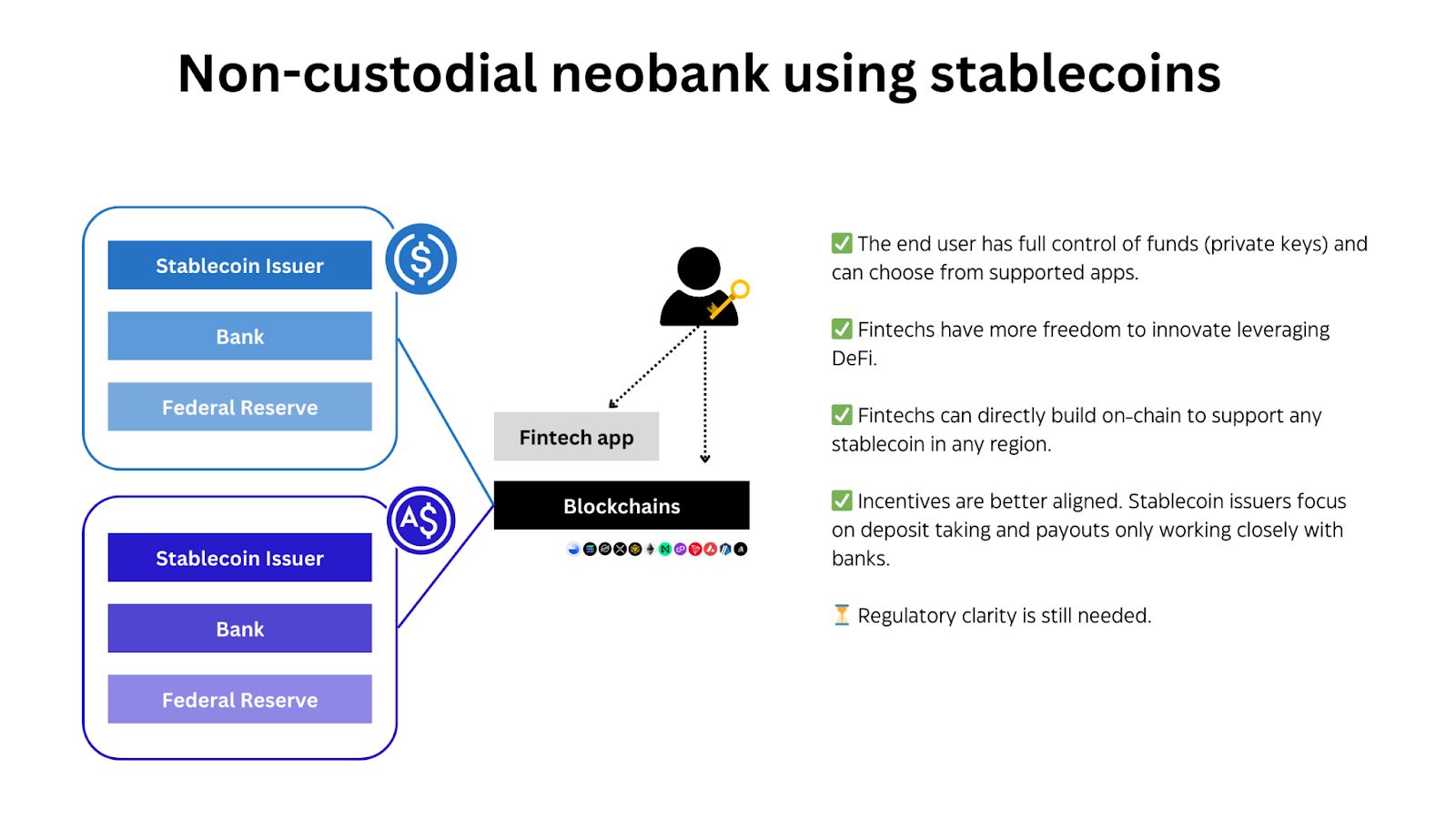 Non-custodial neobank using stablecoins

Stablecoin Issuer

Bank

Federal Reserve

Stablecoin Issuer

Bank

Federal Reserve

Fintech app

Blockchains

✅ The end user has full control of funds (private keys) and can choose from supported apps.

✅ Fintechs have more freedom to innovate leveraging DeFi.

✅ Fintechs can directly build on-chain to support any stablecoin in any region.

✅ Incentives are better aligned. Stablecoin issuers focus on deposit taking and payouts only working closely with banks.

⏳ Regulatory clarity is still needed.